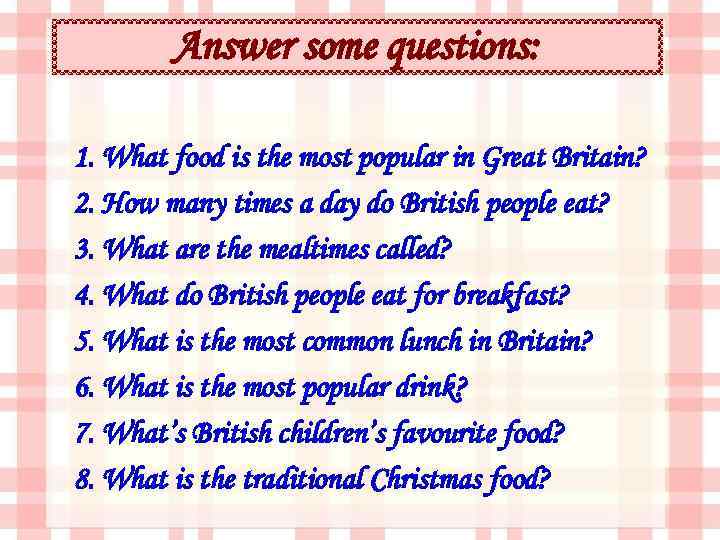 Answer some questions:

1. What food is the most popular in Great Britain?
2. How many times a day do British people eat?
3. What are the mealtimes called?
4. What do British people eat for breakfast?
5. What is the most common lunch in Britain?
6. What is the most popular drink?
7. What's British children's favourite food?
8. What is the traditional Christmas food?